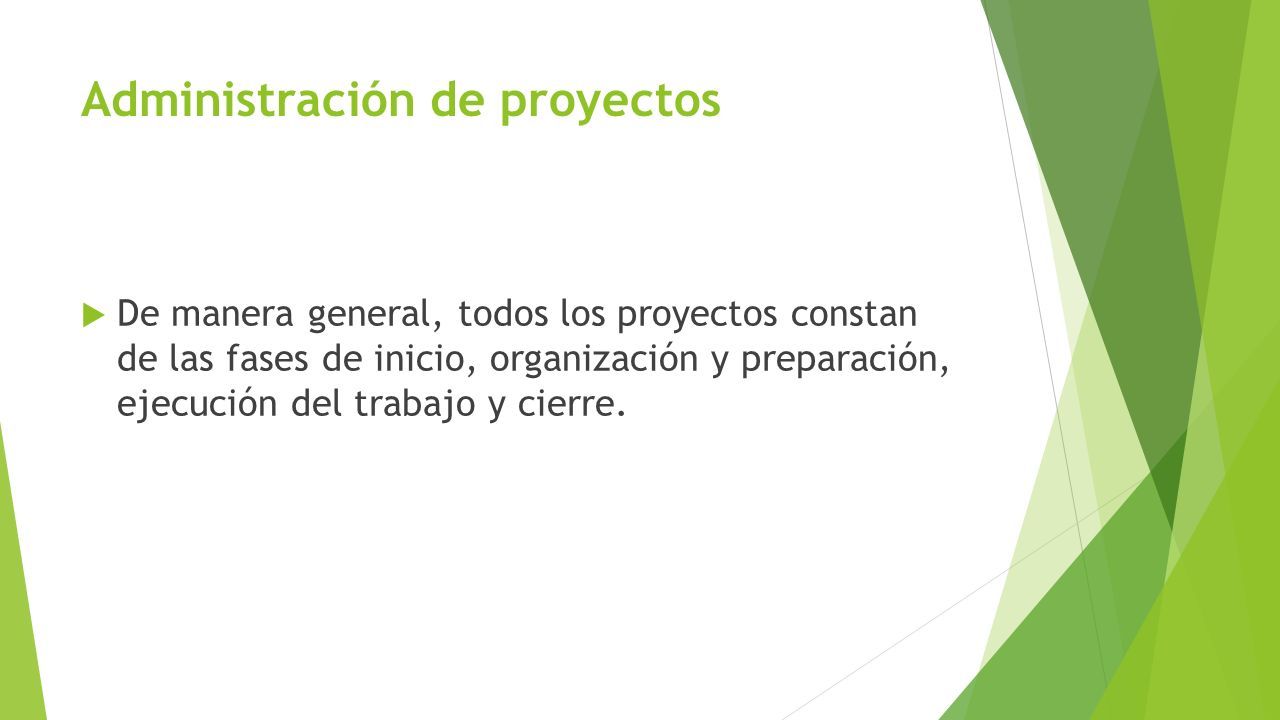 Administración de proyectos

De manera general, todos los proyectos constan de las fases de inicio, organización y preparación, ejecución del trabajo y cierre.